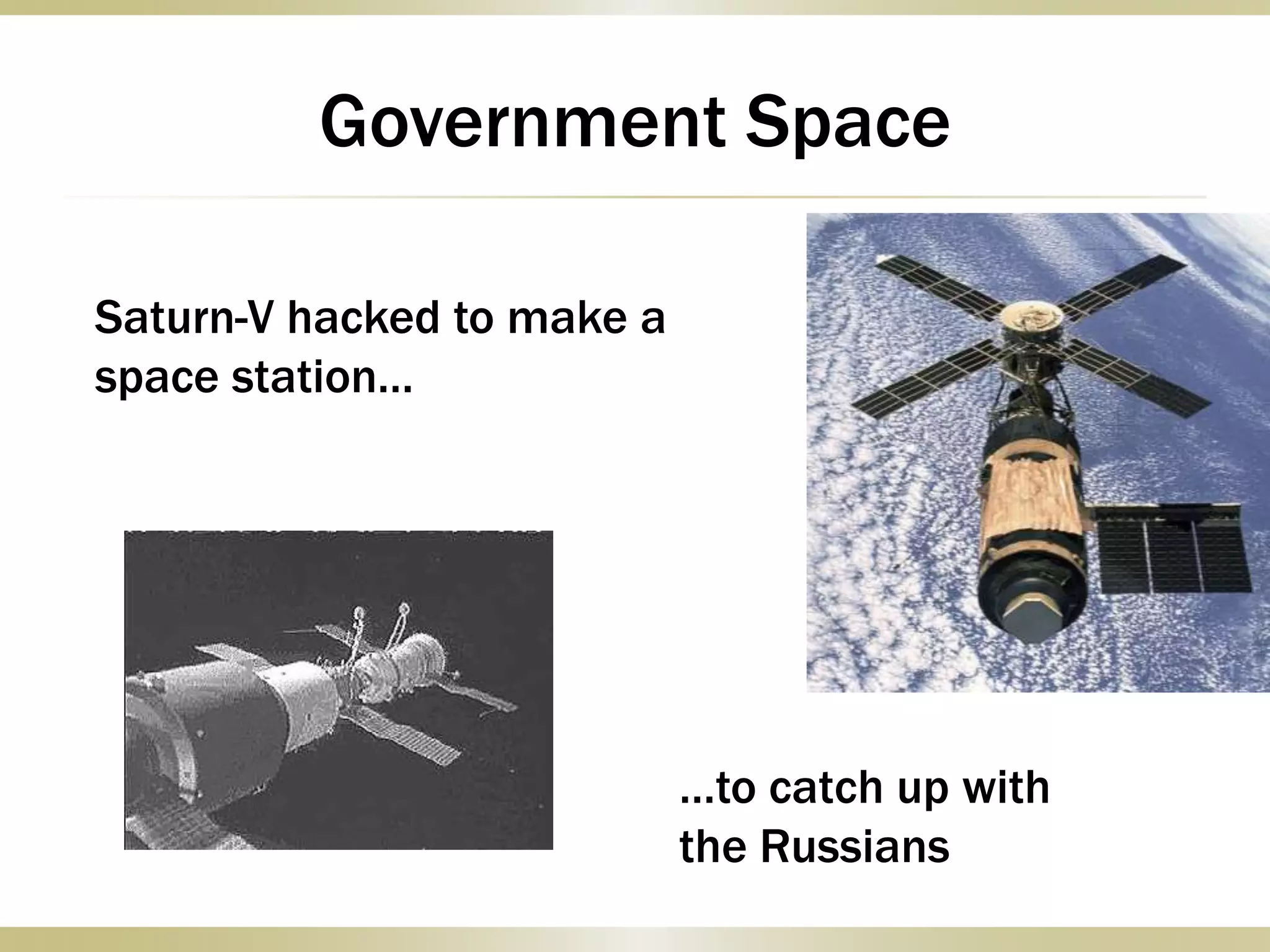 Government Space

Saturn-V hacked to make a space station...

...to catch up with the Russians